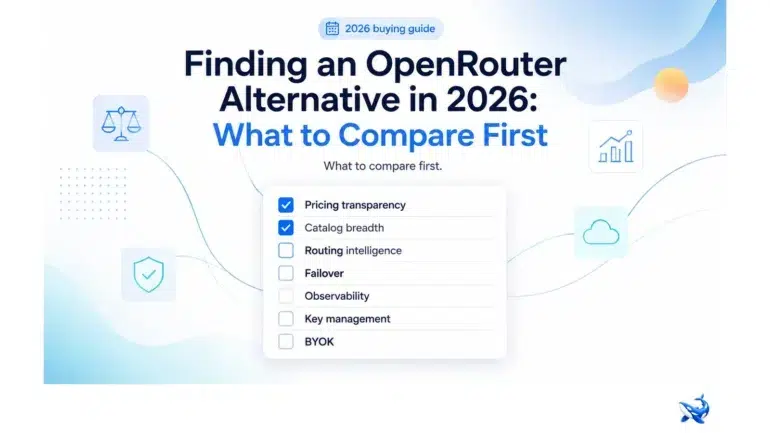 2026 buying guide

Finding an OpenRouter Alternative in 2026: What to Compare First

What to compare first.

Pricing transparency
Catalog breadth
Routing intelligence
Failover
Observability
Key management
BYOK